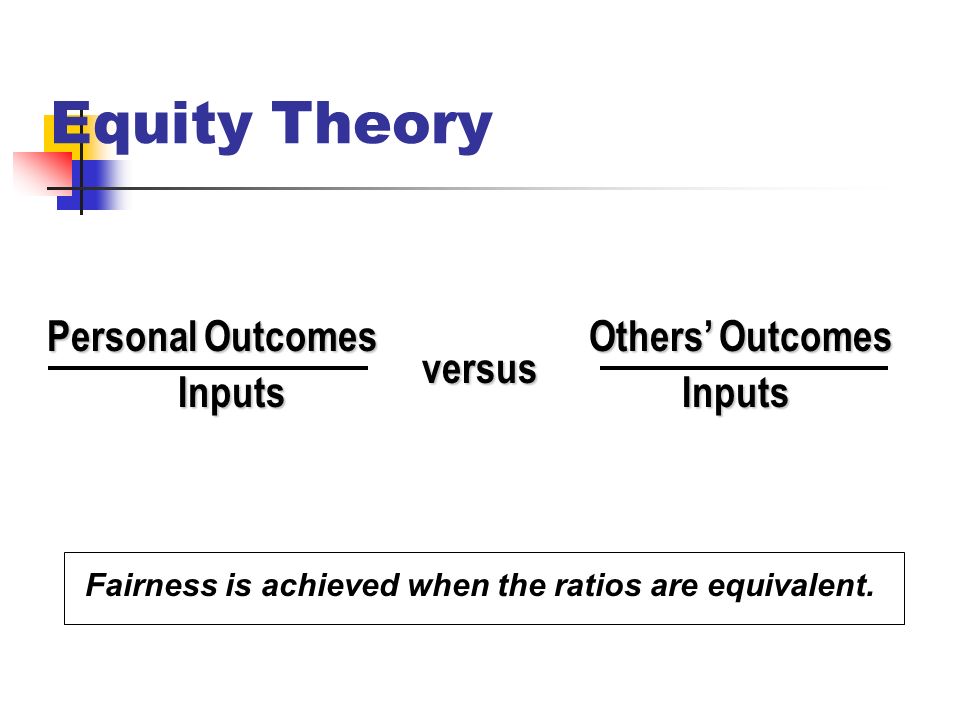 Equity Theory

$\frac{\text{Personal Outcomes}}{\text{Inputs}}$ versus $\frac{\text{Others' Outcomes}}{\text{Inputs}}$

Fairness is achieved when the ratios are equivalent.